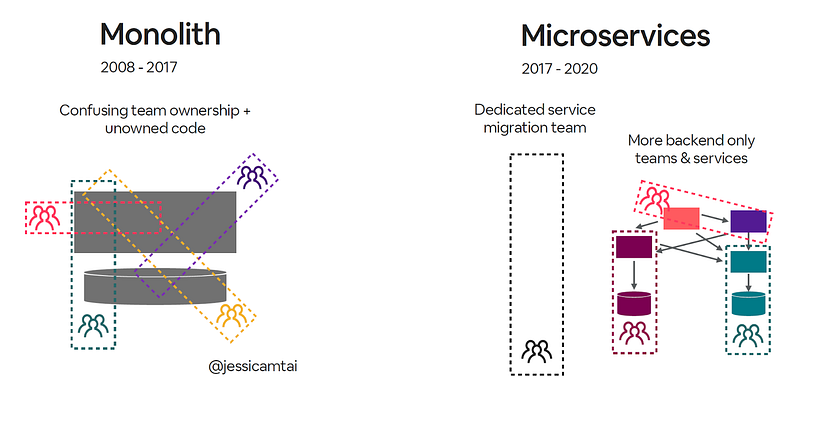 Monolith

2008 - 2017

Confusing team ownership + unowned code

@jessicamtai

Microservices

2017 - 2020

Dedicated service migration team

More backend only teams & services